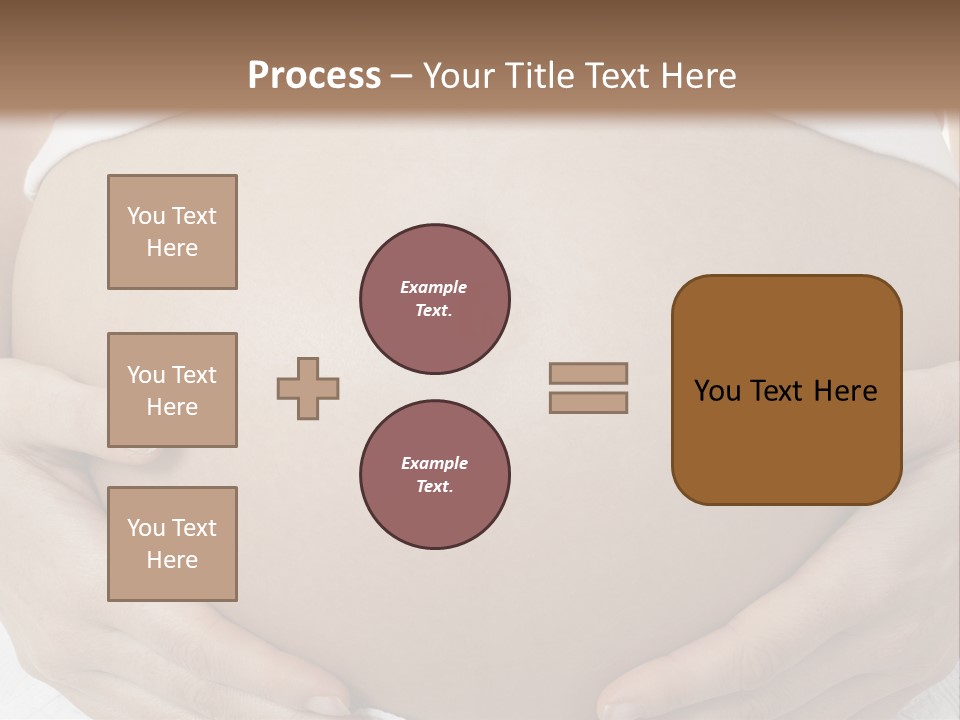 Process – Your Title Text Here

You Text Here

You Text Here

You Text Here

Example Text.

Example Text.

You Text Here